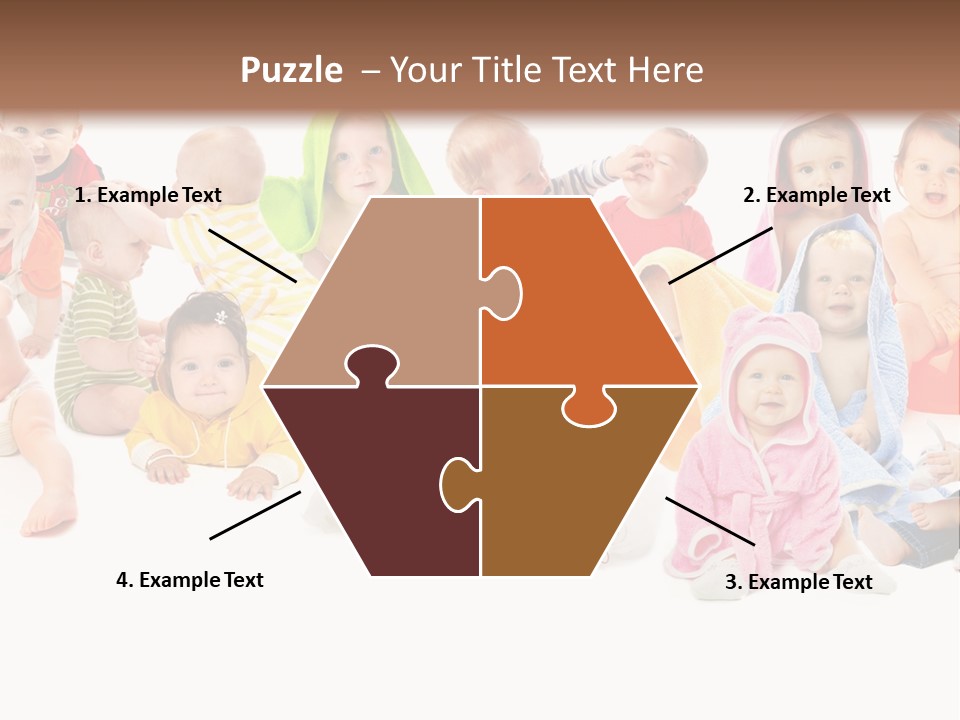 Puzzle – Your Title Text Here

1. Example Text

2. Example Text

4. Example Text

3. Example Text